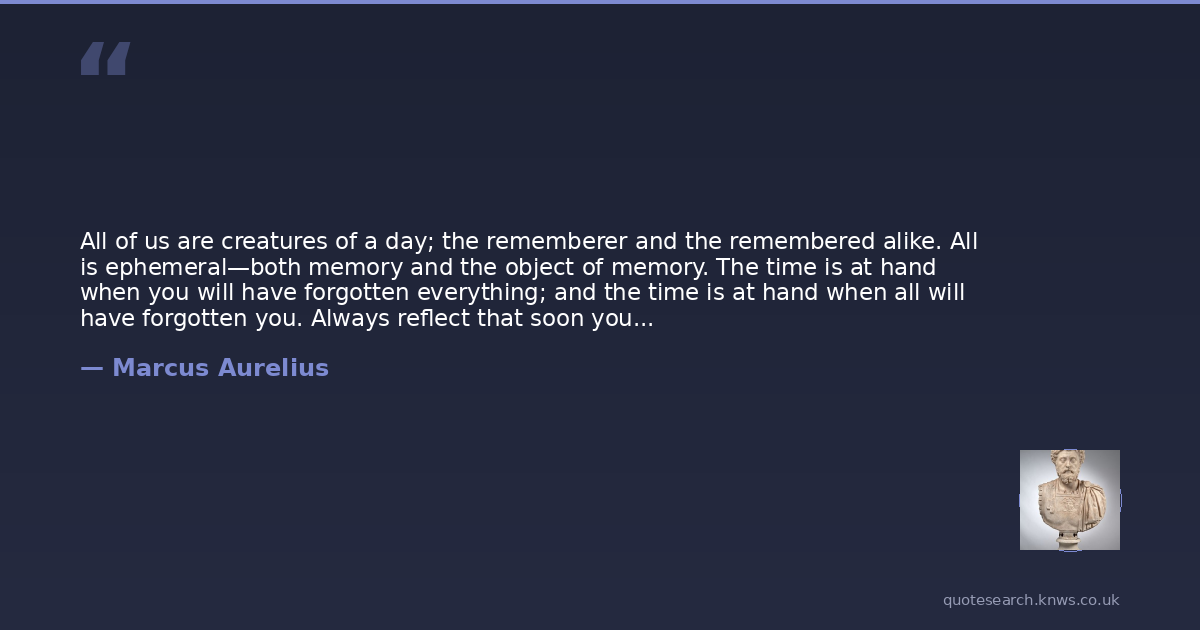 “

All of us are creatures of a day; the rememberer and the remembered alike. All is ephemeral—both memory and the object of memory. The time is at hand when you will have forgotten everything; and the time is at hand when all will have forgotten you. Always reflect that soon you...

— Marcus Aurelius

quotesearch.knws.co.uk